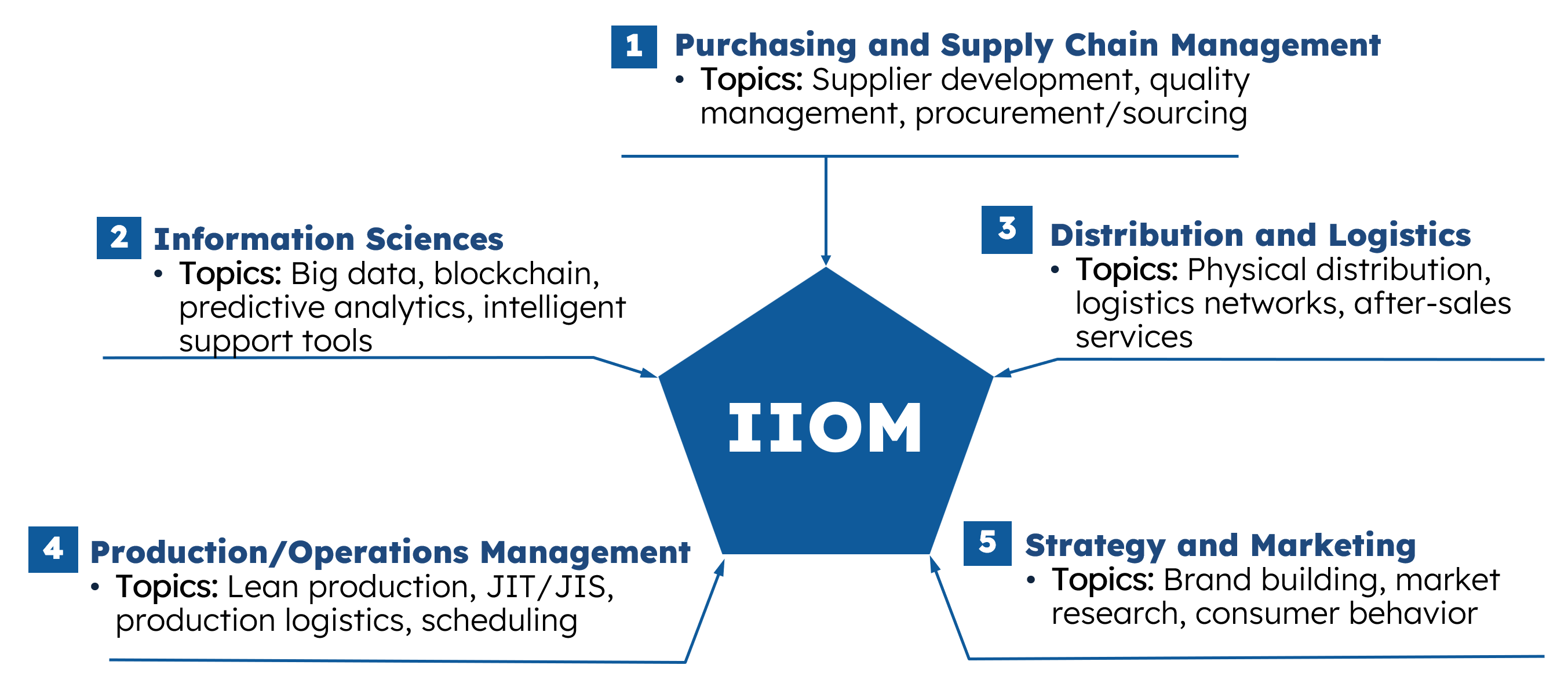 1 Purchasing and Supply Chain Management
• Topics: Supplier development, quality management, procurement/sourcing

2 Information Sciences
• Topics: Big data, blockchain, predictive analytics, intelligent support tools

3 Distribution and Logistics
• Topics: Physical distribution, logistics networks, after-sales services

IIOM

4 Production/Operations Management
• Topics: Lean production, JIT/JIS, production logistics, scheduling

5 Strategy and Marketing
• Topics: Brand building, market research, consumer behavior